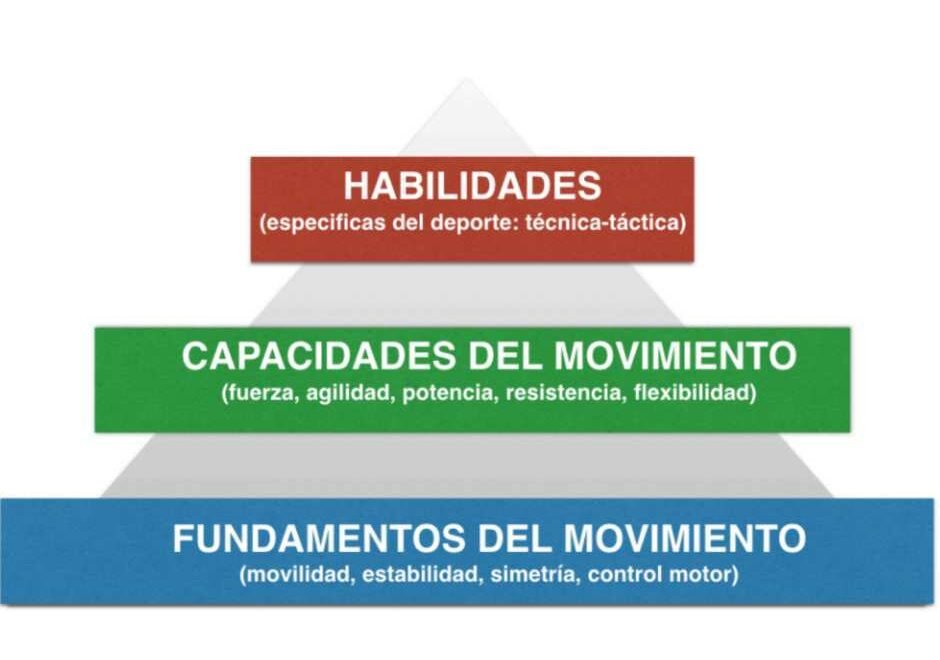 HABILIDADES
(especificas del deporte: técnica-táctica)

CAPACIDADES DEL MOVIMIENTO
(fuerza, agilidad, potencia, resistencia, flexibilidad)

FUNDAMENTOS DEL MOVIMIENTO
(movilidad, estabilidad, simetría, control motor)